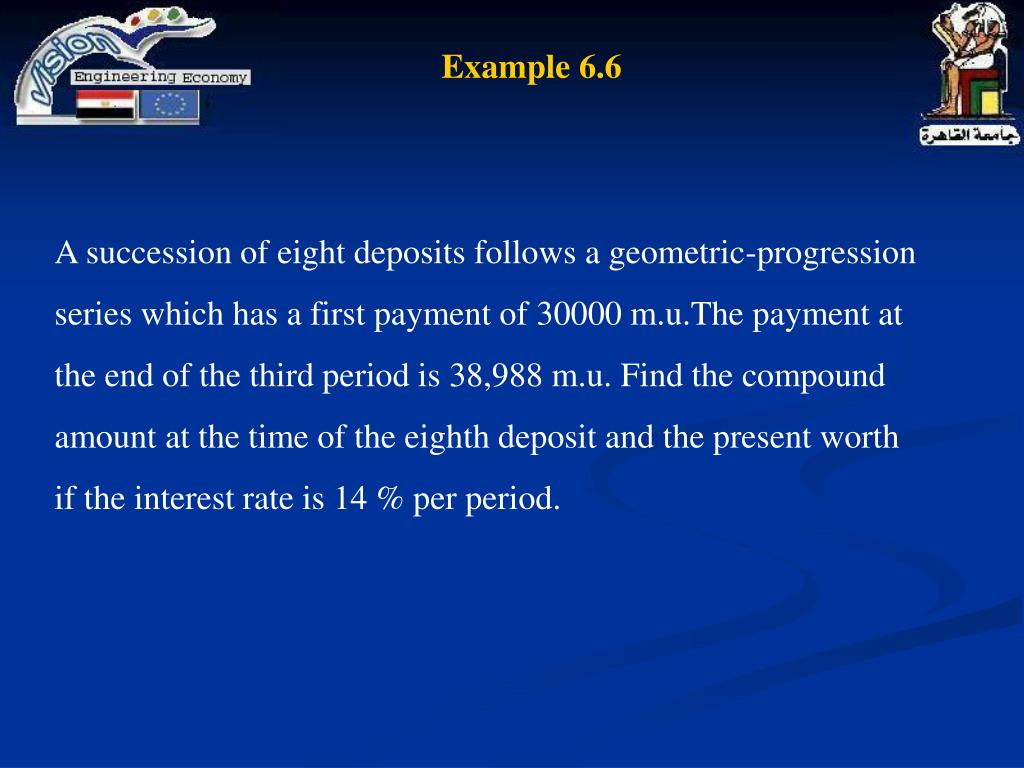 vision
Engineering Economy

Example 6.6

جامعة القاهرة

A succession of eight deposits follows a geometric-progression series which has a first payment of 30000 m.u.The payment at the end of the third period is 38,988 m.u. Find the compound amount at the time of the eighth deposit and the present worth if the interest rate is 14 % per period.